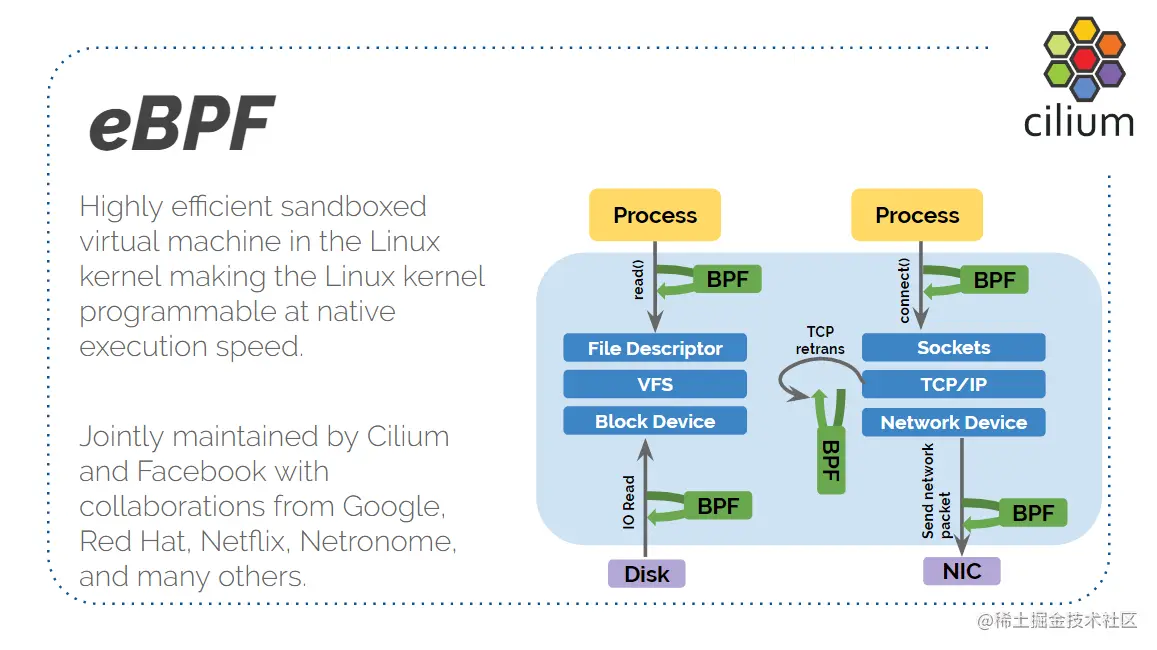 eBPF

cilium

Highly efficient sandboxed virtual machine in the Linux kernel making the Linux kernel programmable at native execution speed.

Jointly maintained by Cilium and Facebook with collaborations from Google, Red Hat, Netflix, Netronome, and many others.

Process

read()

BPF

File Descriptor

VFS

Block Device

IO Read

BPF

Disk

TCP retrans

BPF

Process

connect()

BPF

Sockets

TCP/IP

Network Device

Send network packet

BPF

NIC

@稀土掘金技术社区